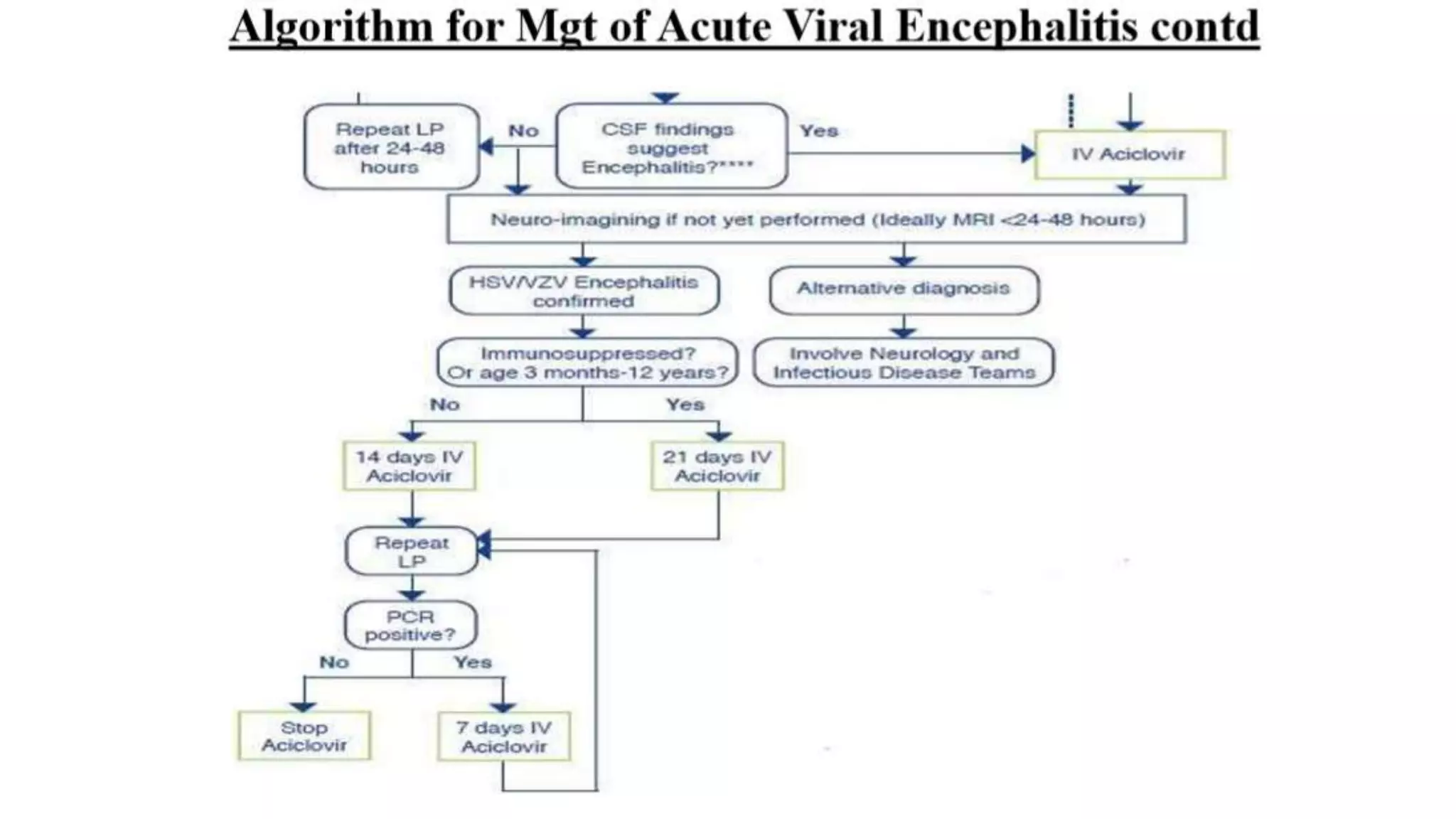 Algorithm for Mgt of Acute Viral Encephalitis contd

Repeat LP after 24-48 hours

No

CSF findings suggest Encephalitis?****

Yes

IV Aciclovir

Neuro-imagining if not yet performed (Ideally MRI <24-48 hours)

HSV/VZV Encephalitis confirmed

Alternative diagnosis

Immunosuppressed? Or age 3 months-12 years?

Involve Neurology and Infectious Disease Teams

No

Yes

14 days IV Aciclovir

21 days IV Aciclovir

Repeat LP

PCR positive?

No

Yes

Stop Aciclovir

7 days IV Aciclovir